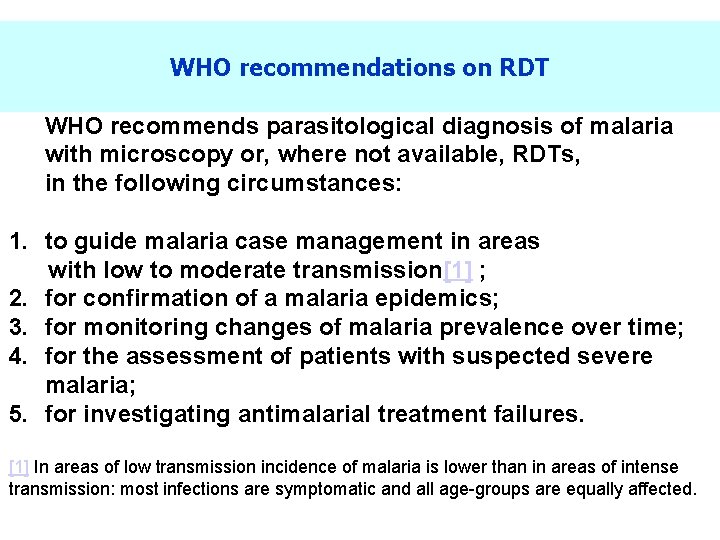 WHO recommendations on RDT

WHO recommends parasitological diagnosis of malaria with microscopy or, where not available, RDTs, in the following circumstances:

1. to guide malaria case management in areas with low to moderate transmission[1] ;
2. for confirmation of a malaria epidemics;
3. for monitoring changes of malaria prevalence over time;
4. for the assessment of patients with suspected severe malaria;
5. for investigating antimalarial treatment failures.

[1] In areas of low transmission incidence of malaria is lower than in areas of intense transmission: most infections are symptomatic and all age-groups are equally affected.